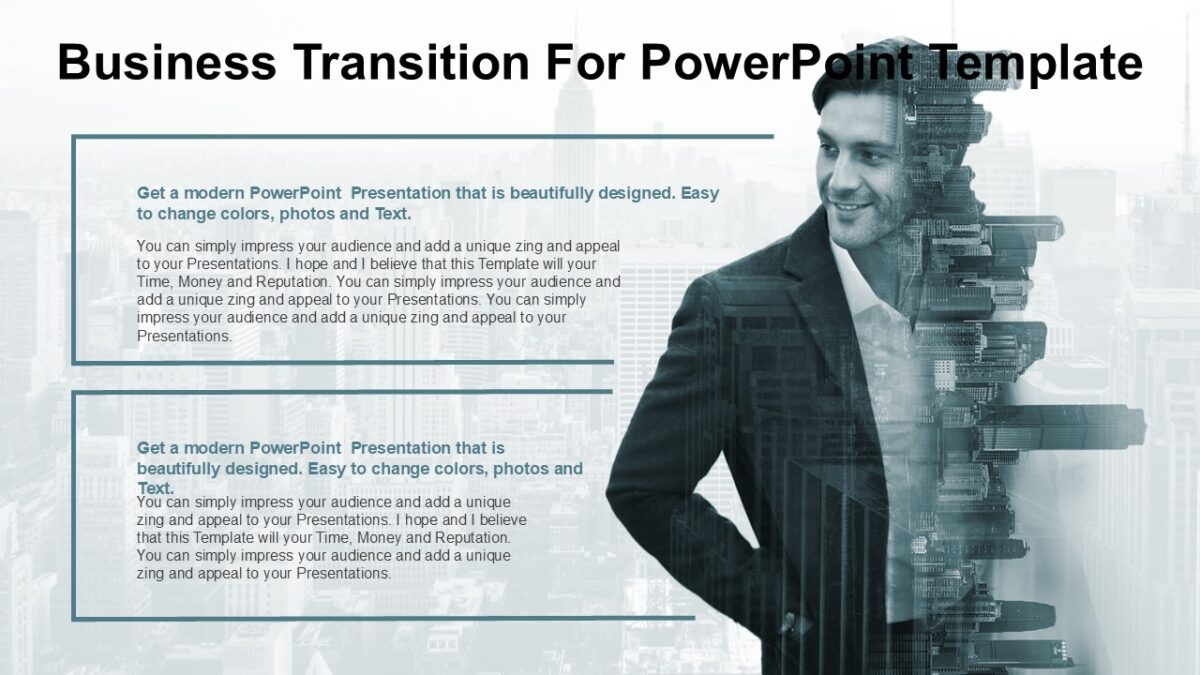 Business Transition For PowerPoint Template

Get a modern PowerPoint  Presentation that is beautifully designed. Easy to change colors, photos and Text.

You can simply impress your audience and add a unique zing and appeal to your Presentations. I hope and I believe that this Template will your Time, Money and Reputation. You can simply impress your audience and add a unique zing and appeal to your Presentations. You can simply impress your audience and add a unique zing and appeal to your Presentations.

Get a modern PowerPoint  Presentation that is beautifully designed. Easy to change colors, photos and Text.

You can simply impress your audience and add a unique zing and appeal to your Presentations. I hope and I believe that this Template will your Time, Money and Reputation. You can simply impress your audience and add a unique zing and appeal to your Presentations.